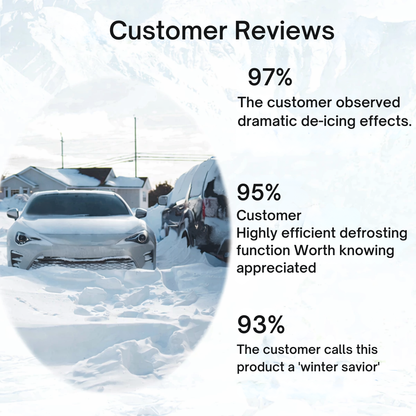 Customer Reviews

97%
The customer observed dramatic de-icing effects.

95%
Customer
Highly efficient defrosting function Worth knowing appreciated

93%
The customer calls this product a 'winter savior'